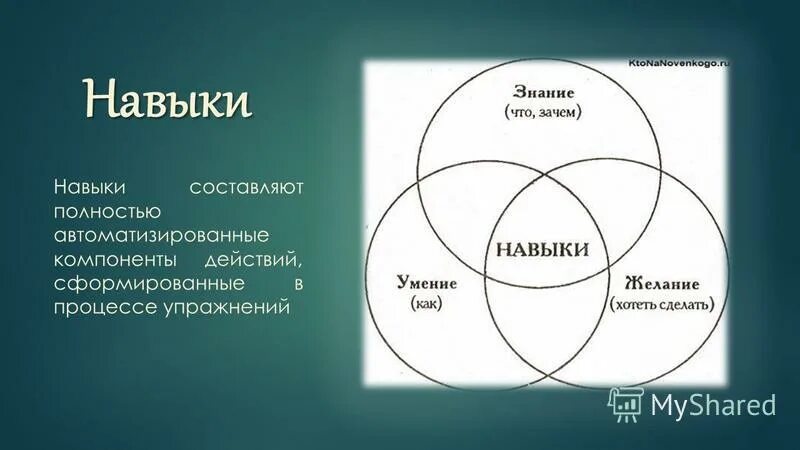 Навыки

Навыки составляют полностью автоматизированные компоненты действий, сформированные в процессе упражнений

KtoNaNovenkogo.ru

Знание
(что, зачем)

НАВЫКИ

Умение
(как)

Желание
(хотеть сделать)

MyShared